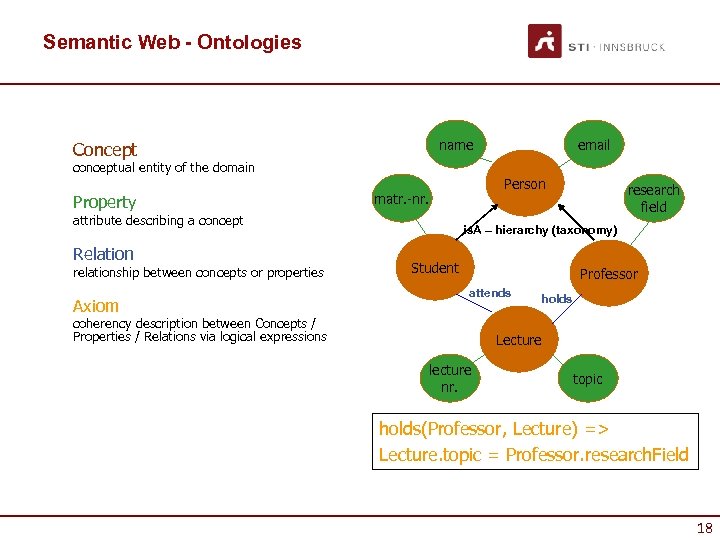 Semantic Web - Ontologies

STI · INNSBRUCK

Concept
conceptual entity of the domain

Property
attribute describing a concept

Relation
relationship between concepts or properties

Axiom
coherency description between Concepts / Properties / Relations via logical expressions

name

email

Person

matr.-nr.

research field

isA – hierarchy (taxonomy)

Student

Professor

attends

holds

Lecture

lecture nr.

topic

holds(Professor, Lecture) =>
Lecture.topic = Professor.researchField

18